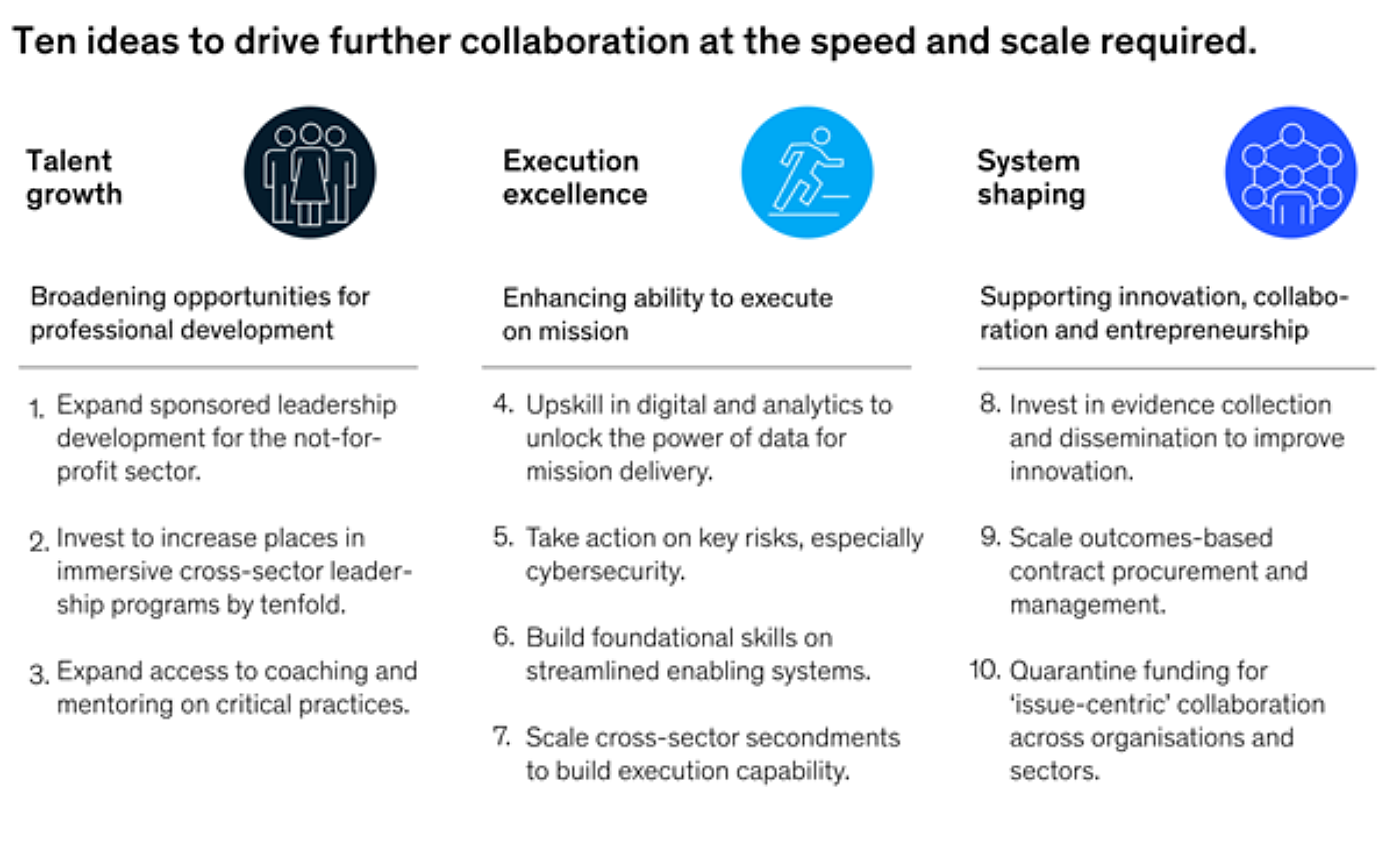 Ten ideas to drive further collaboration at the speed and scale required.

Talent growth

Broadening opportunities for professional development

1. Expand sponsored leadership development for the not-for-profit sector.

2. Invest to increase places in immersive cross-sector leadership programs by tenfold.

3. Expand access to coaching and mentoring on critical practices.

Execution excellence

Enhancing ability to execute on mission

4. Upskill in digital and analytics to unlock the power of data for mission delivery.

5. Take action on key risks, especially cybersecurity.

6. Build foundational skills on streamlined enabling systems.

7. Scale cross-sector secondments to build execution capability.

System shaping

Supporting innovation, collaboration and entrepreneurship

8. Invest in evidence collection and dissemination to improve innovation.

9. Scale outcomes-based contract procurement and management.

10. Quarantine funding for 'issue-centric' collaboration across organisations and sectors.